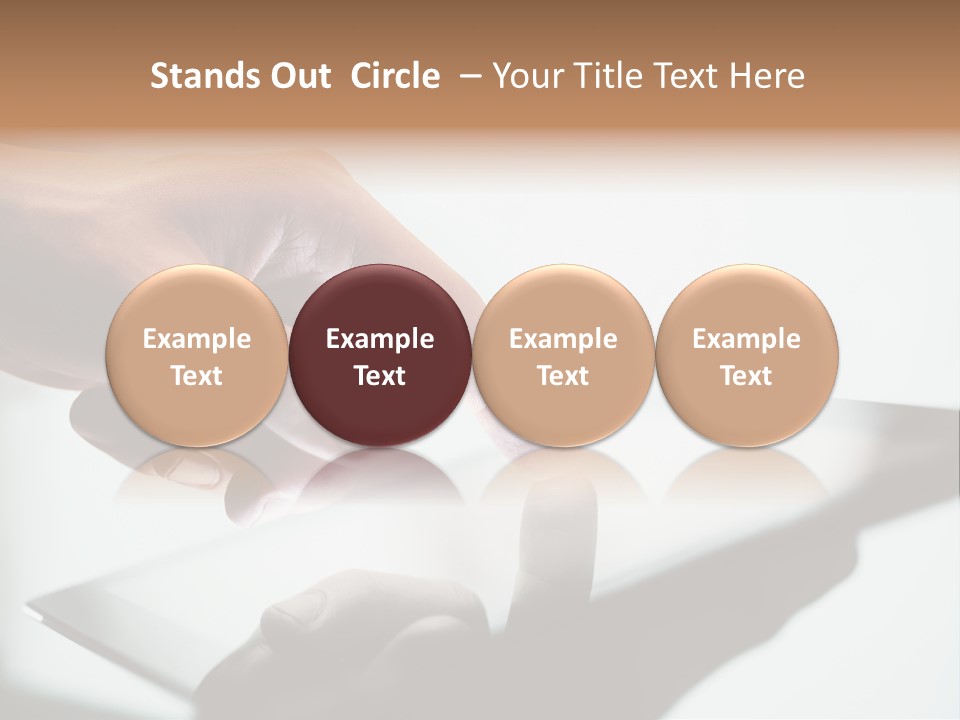 Stands Out Circle – Your Title Text Here

Example Text

Example Text

Example Text

Example Text